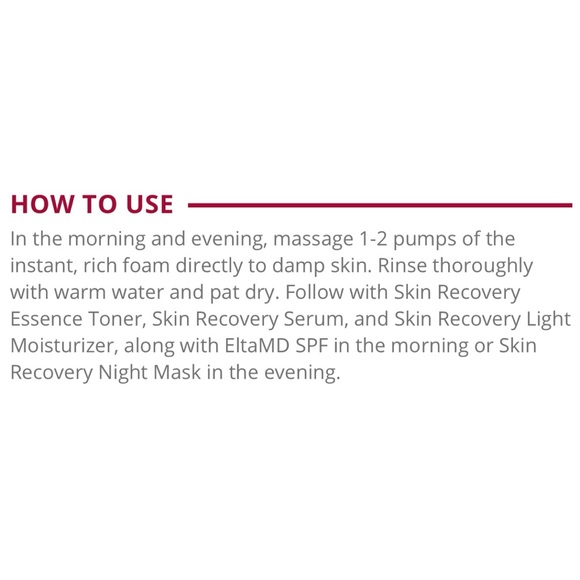 HOW TO USE

In the morning and evening, massage 1-2 pumps of the instant, rich foam directly to damp skin. Rinse thoroughly with warm water and pat dry. Follow with Skin Recovery Essence Toner, Skin Recovery Serum, and Skin Recovery Light Moisturizer, along with EltaMD SPF in the morning or Skin Recovery Night Mask in the evening.